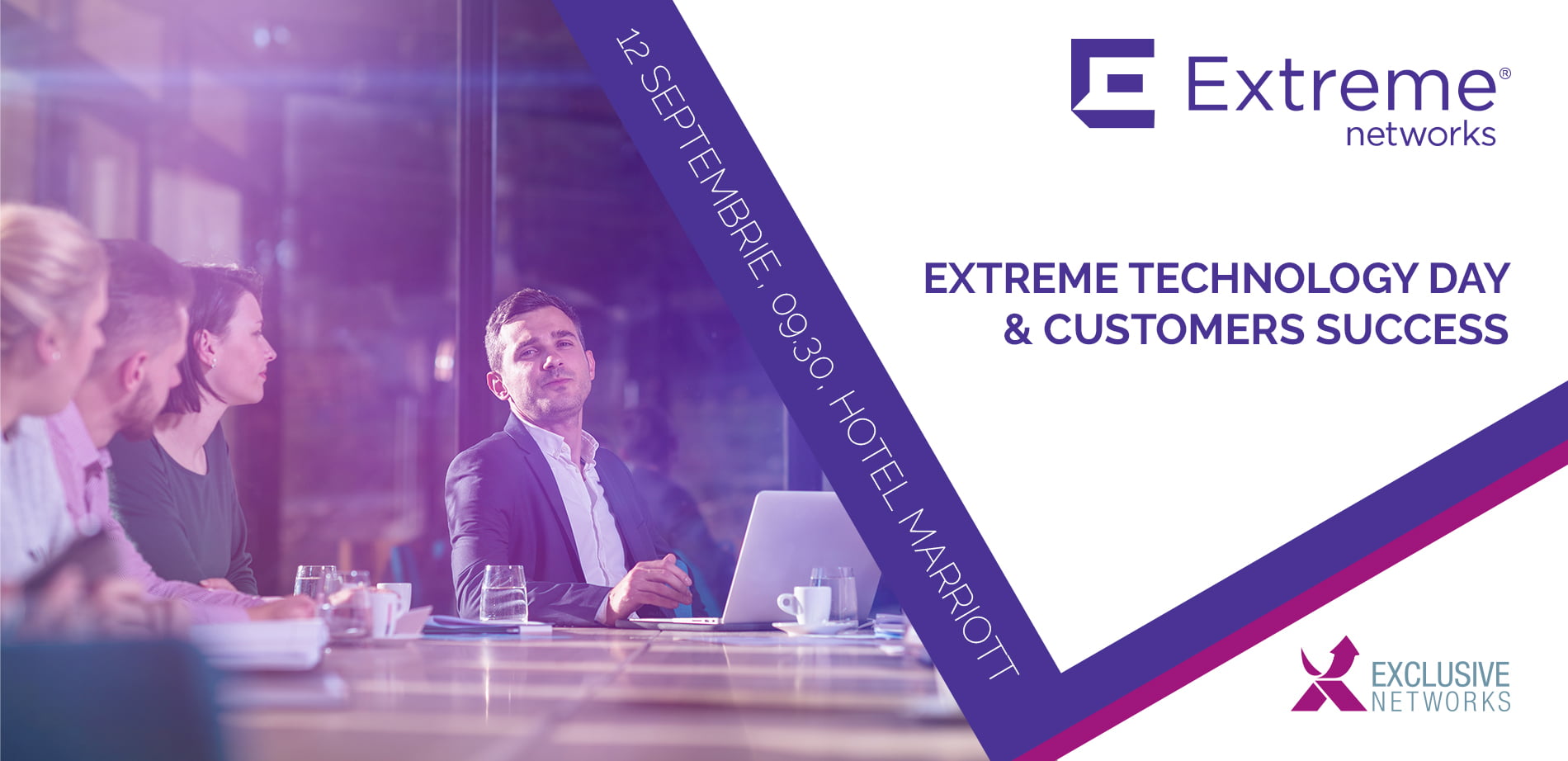 12 SEPTEMBRIE, 09.30, HOTEL MARRIOTT

Extreme® networks

EXTREME TECHNOLOGY DAY & CUSTOMERS SUCCESS

EXCLUSIVE NETWORKS